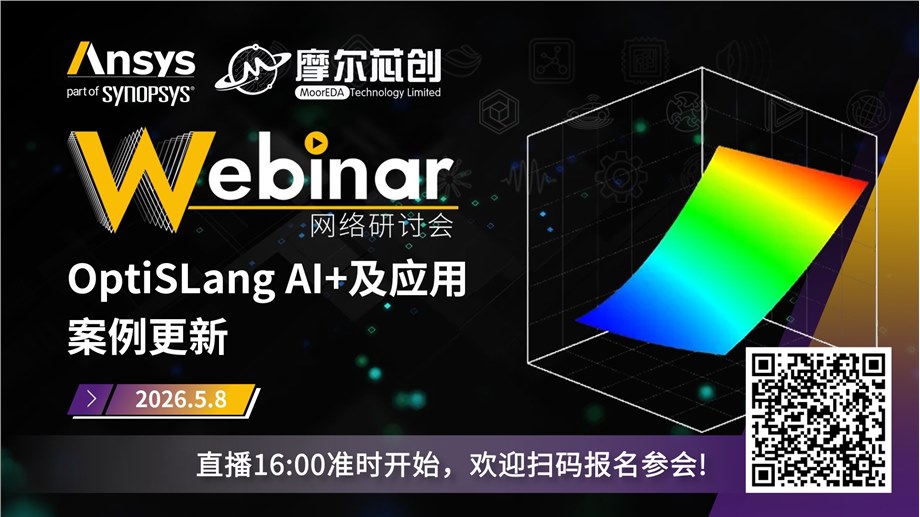 Ansys
part of SYNOPSYS®

摩尔芯创
MoorEDA Technology Limited

Webinar
网络研讨会

OptiSLang AI+及应用案例更新

2026.5.8

直播16:00准时开始，欢迎扫码报名参会!